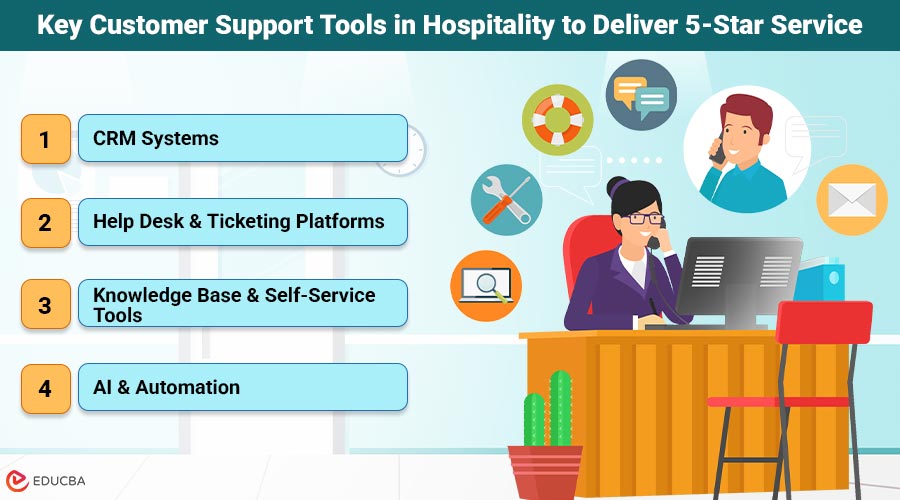 Key Customer Support Tools in Hospitality to Deliver 5-Star Service

1 CRM Systems

2 Help Desk & Ticketing Platforms

3 Knowledge Base & Self-Service Tools

4 AI & Automation

EDUCBA